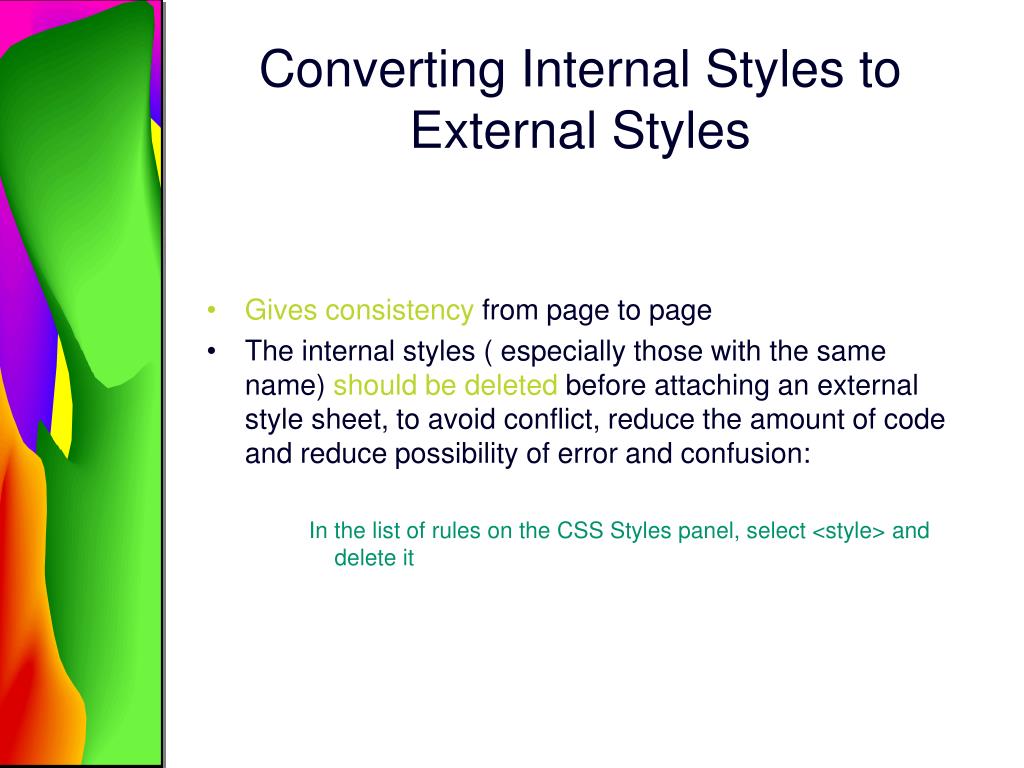 Converting Internal Styles to External Styles

• Gives consistency from page to page
• The internal styles ( especially those with the same name) should be deleted before attaching an external style sheet, to avoid conflict, reduce the amount of code and reduce possibility of error and confusion:

In the list of rules on the CSS Styles panel, select <style> and delete it